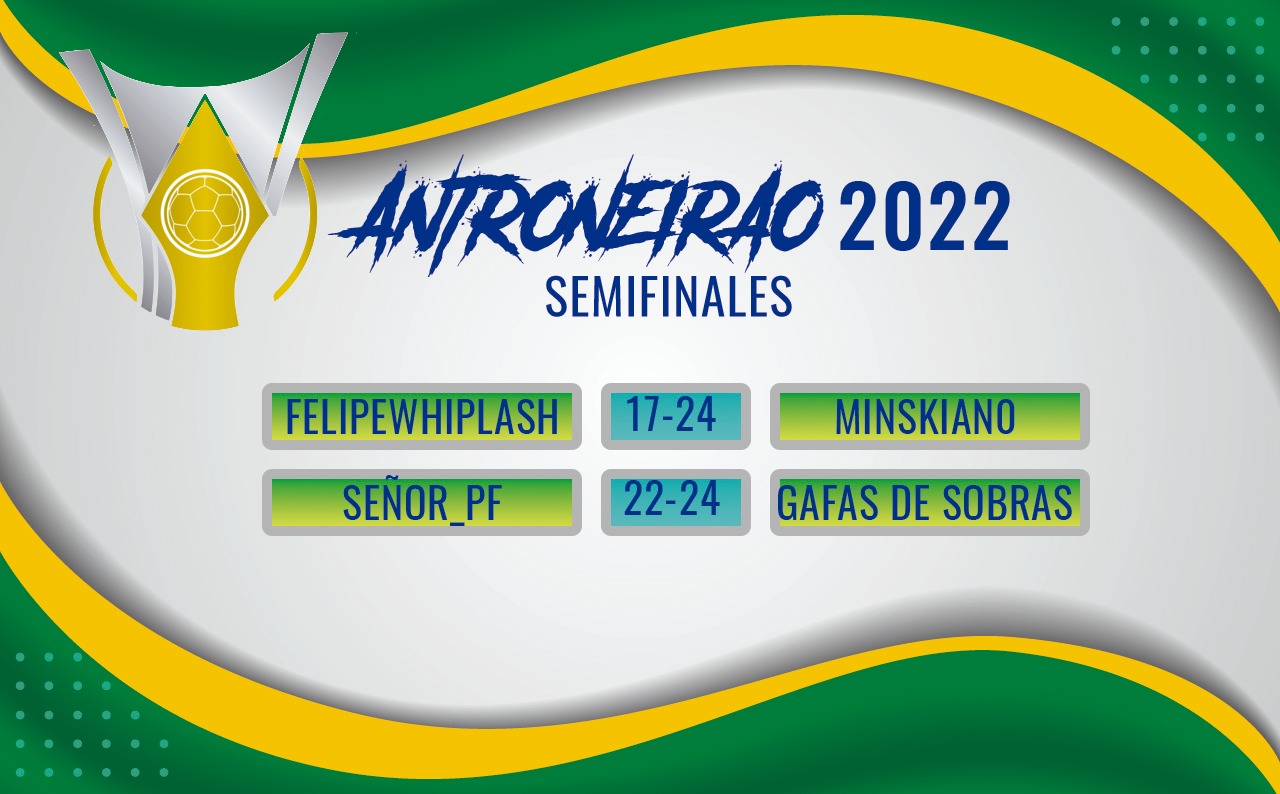 ANTRONEIRAO 2022
SEMIFINALES

| FELIPEWHIPLASH | 17-24 | MINSKIANO |
|---|---|---|
| SEÑOR_PF | 22-24 | GAFAS DE SOBRAS |